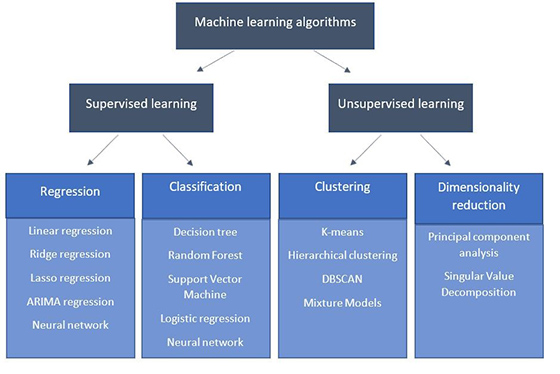 Machine learning algorithms

Supervised learning

Unsupervised learning

Regression

Linear regression

Ridge regression

Lasso regression

ARIMA regression

Neural network

Classification

Decision tree

Random Forest

Support Vector Machine

Logistic regression

Neural network

Clustering

K-means

Hierarchical clustering

DBSCAN

Mixture Models

Dimensionality reduction

Principal component analysis

Singular Value Decomposition